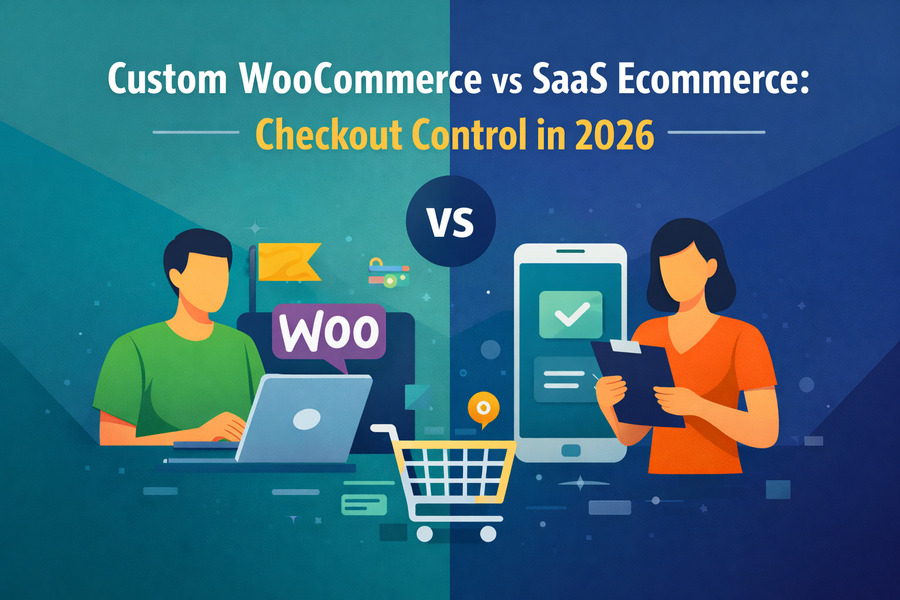 Custom WooCommerce vs SaaS Ecommerce:
Checkout Control in 2026

VS

Woo